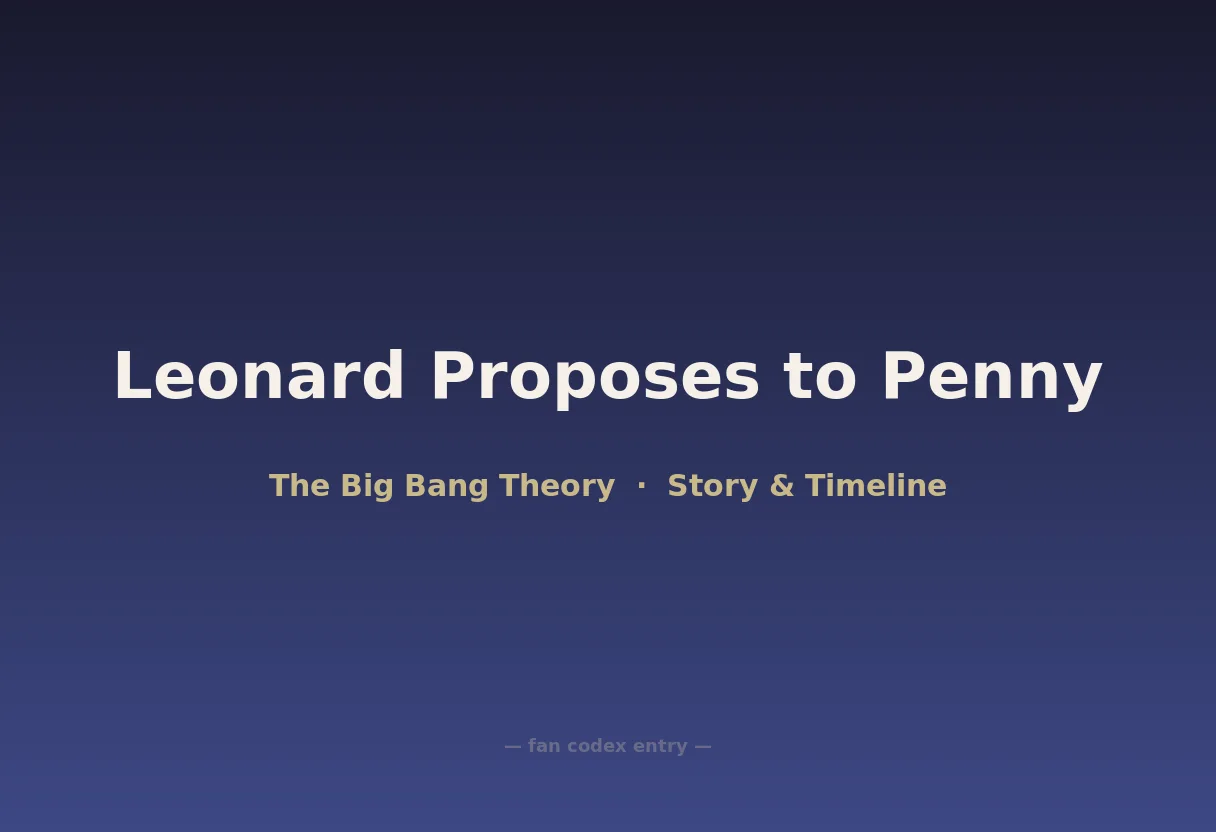 Leonard Proposes to Penny

The Big Bang Theory · Story & Timeline

— fan codex entry —